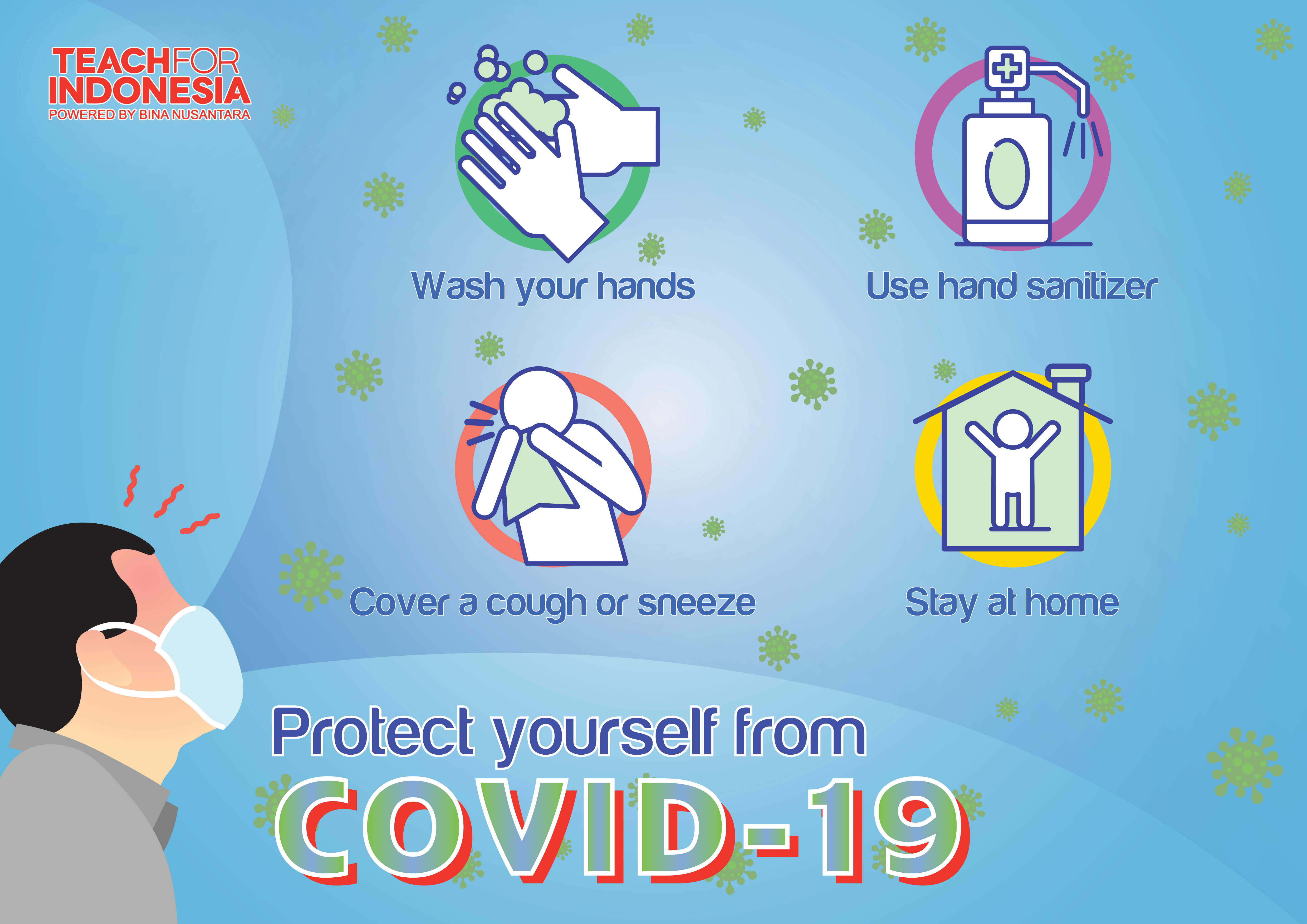 TEACHFOR INDONESIA
POWERED BY BINA NUSANTARA

Wash your hands

Use hand sanitizer

Cover a cough or sneeze

Stay at home

Protect yourself from
COVID-19